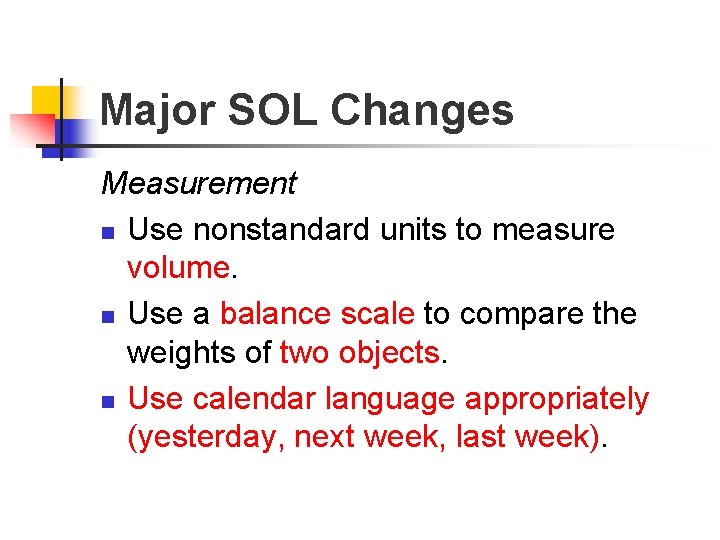 Major SOL Changes

Measurement

- Use nonstandard units to measure volume.
- Use a balance scale to compare the weights of two objects.
- Use calendar language appropriately (yesterday, next week, last week).